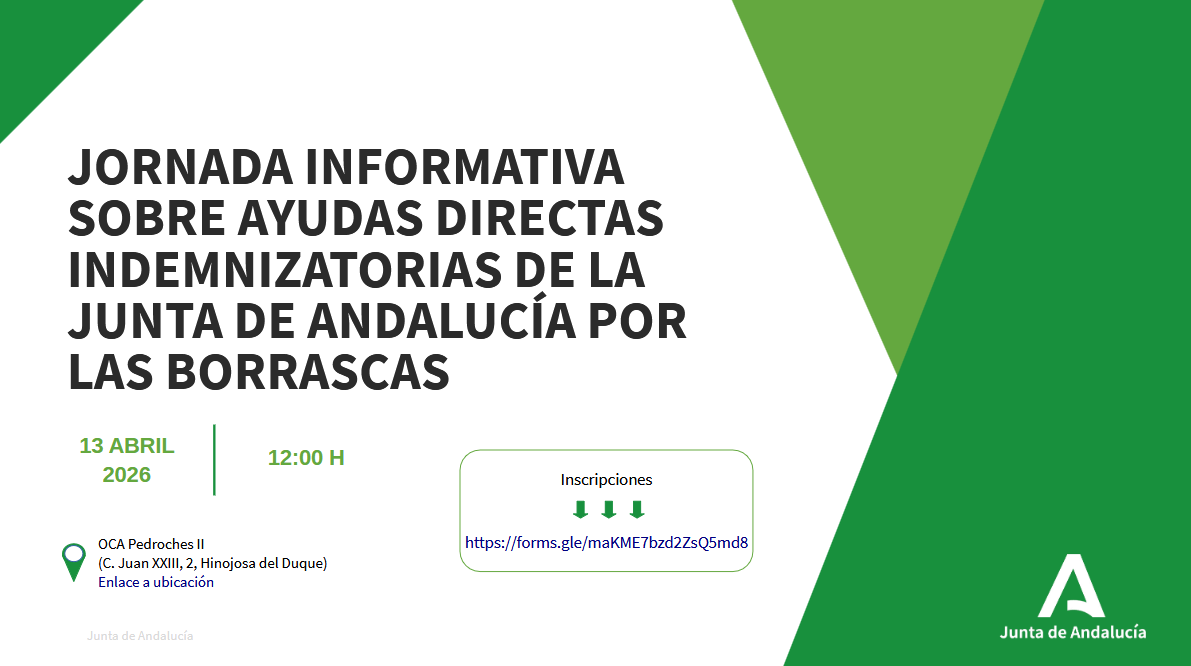 JORNADA INFORMATIVA SOBRE AYUDAS DIRECTAS INDEMNIZATORIAS DE LA JUNTA DE ANDALUCÍA POR LAS BORRASCAS

13 ABRIL 2026

12:00 H

Inscripciones

https://forms.gle/maKME7bzd2ZsQ5md8

OCA Pedroches II
(C. Juan XXIII, 2, Hinojosa del Duque)
Enlace a ubicación

Junta de Andalucía

Junta de Andalucía